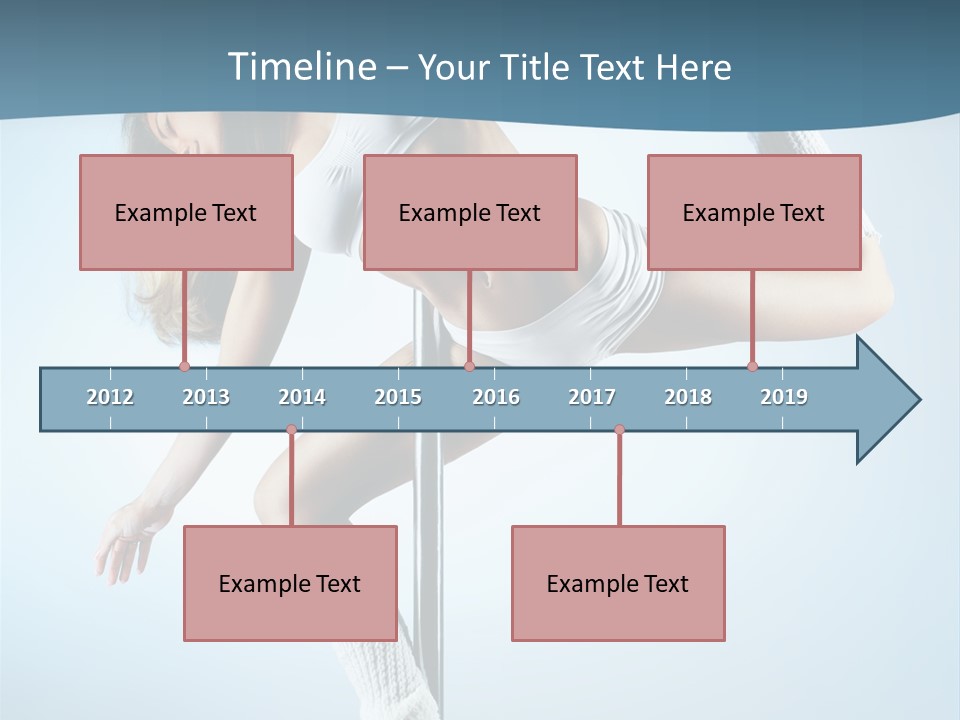 Timeline – Your Title Text Here

Example Text

Example Text

Example Text

2012 2013 2014 2015 2016 2017 2018 2019

Example Text

Example Text